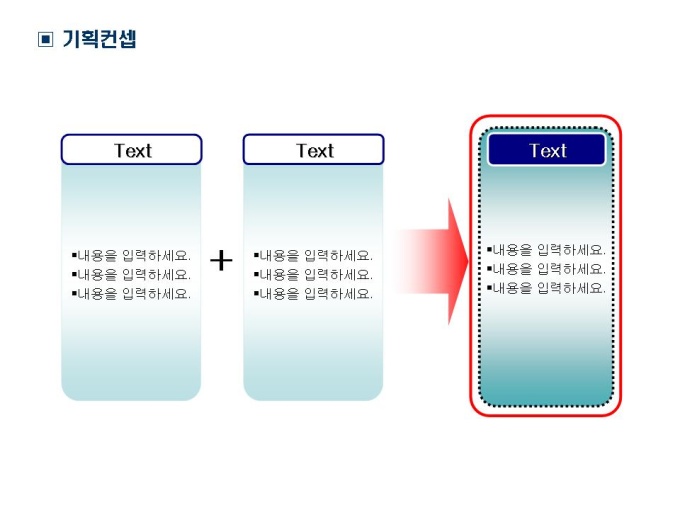 ▣ 기획컨셉

Text

▪내용을 입력하세요.
▪내용을 입력하세요.
▪내용을 입력하세요.

+

Text

▪내용을 입력하세요.
▪내용을 입력하세요.
▪내용을 입력하세요.

Text

▪내용을 입력하세요.
▪내용을 입력하세요.
▪내용을 입력하세요.